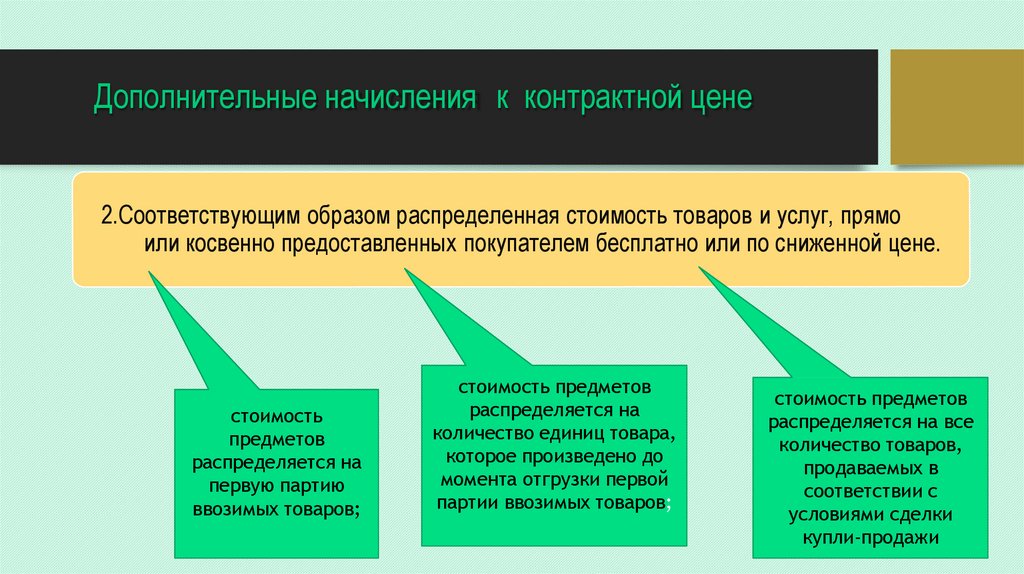 Дополнительные начисления к контрактной цене

2.Соответствующим образом распределенная стоимость товаров и услуг, прямо или косвенно предоставленных покупателем бесплатно или по сниженной цене.

стоимость предметов распределяется на первую партию ввозимых товаров;

стоимость предметов распределяется на количество единиц товара, которое произведено до момента отгрузки первой партии ввозимых товаров;

стоимость предметов распределяется на все количество товаров, продаваемых в соответствии с условиями сделки купли-продажи